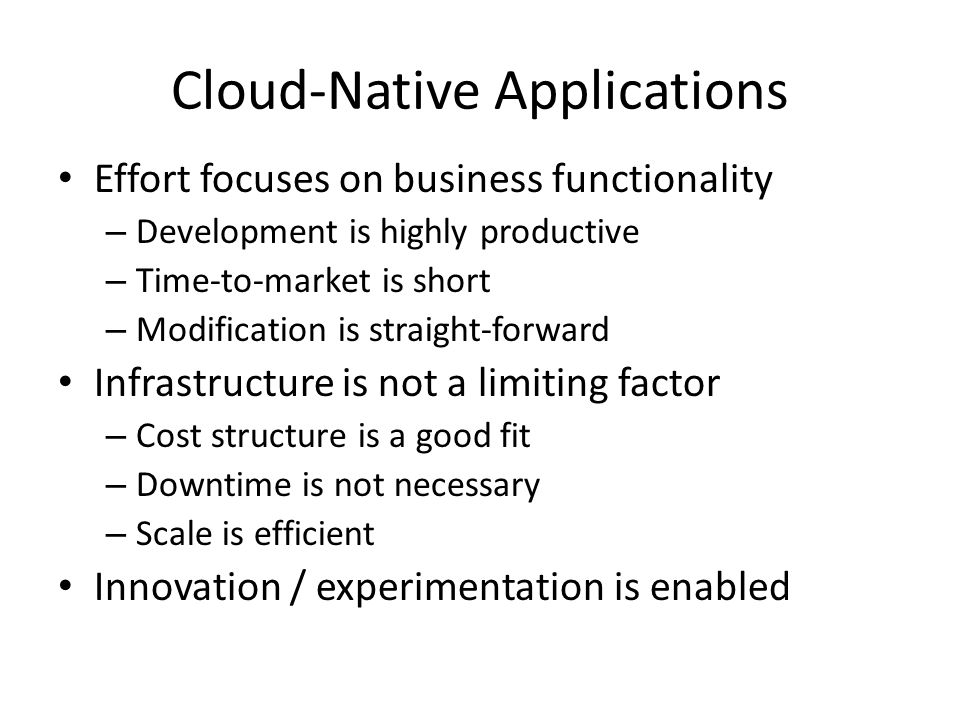 Cloud-Native Applications

• Effort focuses on business functionality
  – Development is highly productive
  – Time-to-market is short
  – Modification is straight-forward
• Infrastructure is not a limiting factor
  – Cost structure is a good fit
  – Downtime is not necessary
  – Scale is efficient
• Innovation / experimentation is enabled